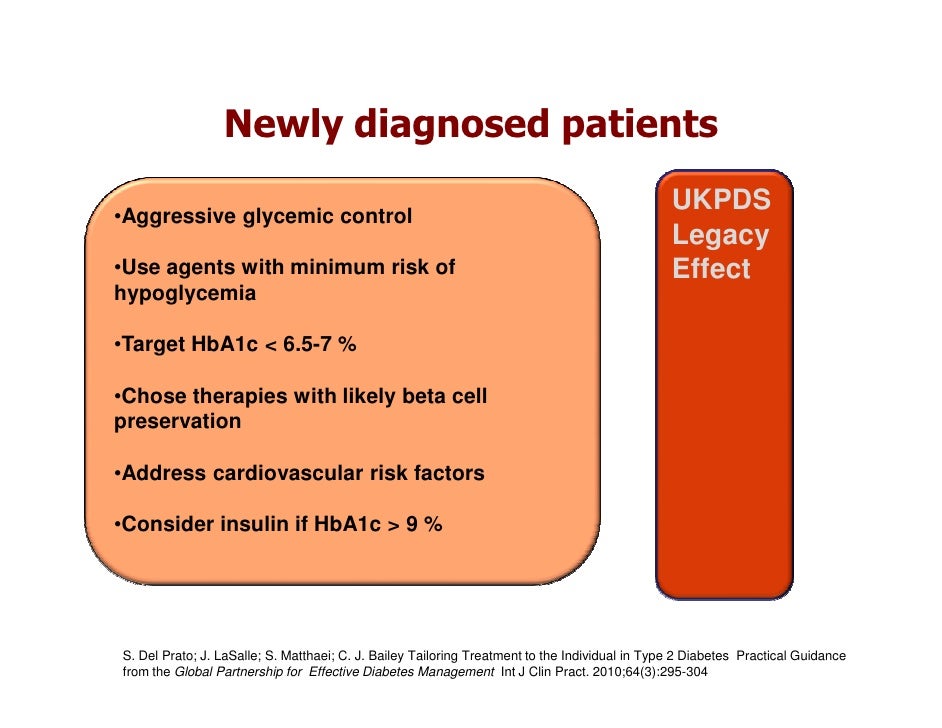 Newly diagnosed patients

•Aggressive glycemic control

•Use agents with minimum risk of hypoglycemia

•Target HbA1c < 6.5-7 %

•Chose therapies with likely beta cell preservation

•Address cardiovascular risk factors

•Consider insulin if HbA1c > 9 %

UKPDS Legacy Effect

S. Del Prato; J. LaSalle; S. Matthaei; C. J. Bailey Tailoring Treatment to the Individual in Type 2 Diabetes Practical Guidance from the Global Partnership for Effective Diabetes Management Int J Clin Pract. 2010;64(3):295-304